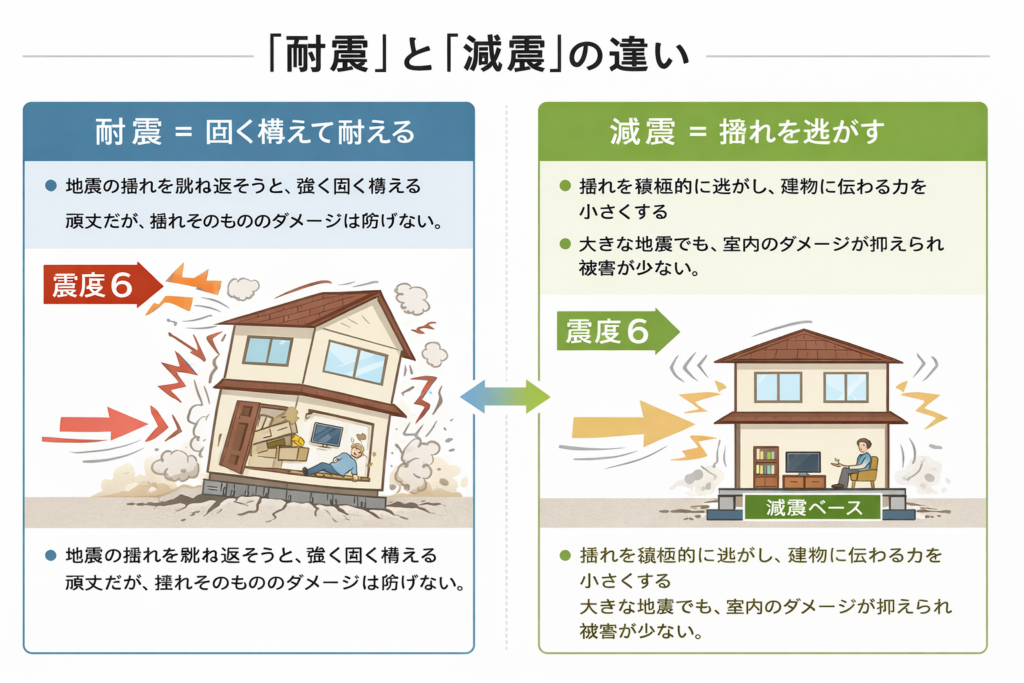 「耐震」と「減震」の違い

耐震 = 固く構えて耐える

● 地震の揺れを跳ね返そうと、強く固く構える
頑丈だが、揺れそのもののダメージは防げない。

震度6

● 地震の揺れを跳ね返そうと、強く固く構える
頑丈だが、揺れそのもののダメージは防げない。

減震 = 揺れを逃がす

● 揺れを積極的に逃がし、建物に伝わる力を小さくする

● 大きな地震でも、室内のダメージが抑えられ被害が少ない。

震度6

減震ベース

● 揺れを積極的に逃がし、建物に伝わる力を小さくする
大きな地震でも、室内のダメージが抑えられ被害が少ない。